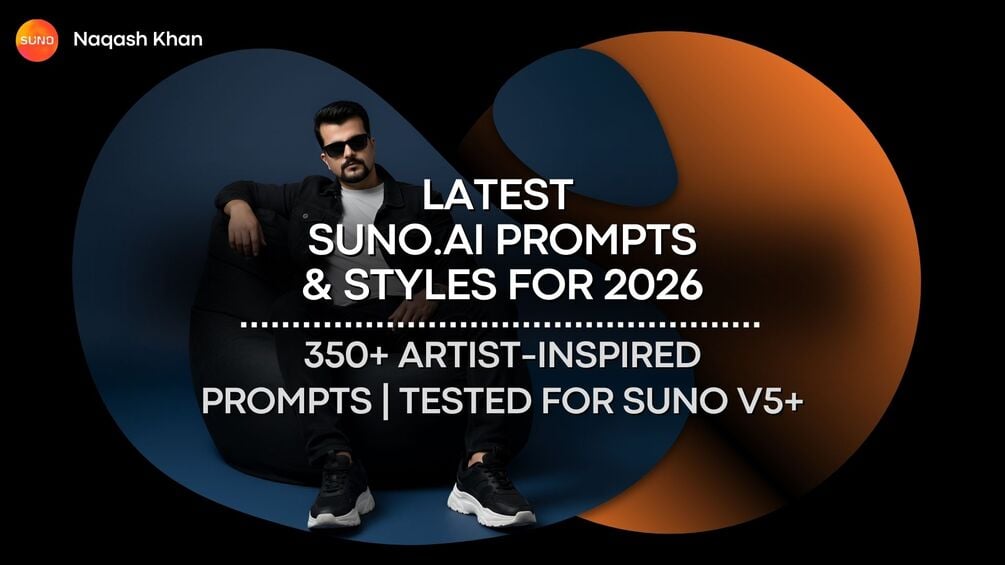 SUNO Naqash Khan

LATEST
SUNO.AI PROMPTS
& STYLES FOR 2026

350+ ARTIST-INSPIRED
PROMPTS | TESTED FOR SUNO V5+